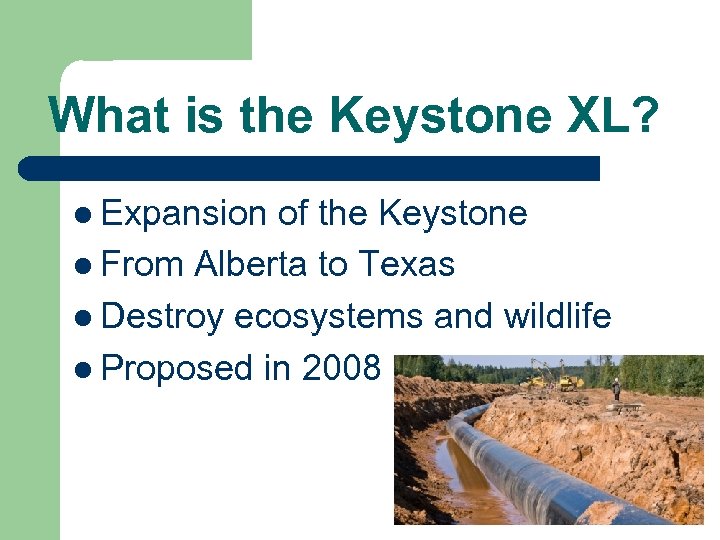 What is the Keystone XL?

- Expansion of the Keystone
- From Alberta to Texas
- Destroy ecosystems and wildlife
- Proposed in 2008